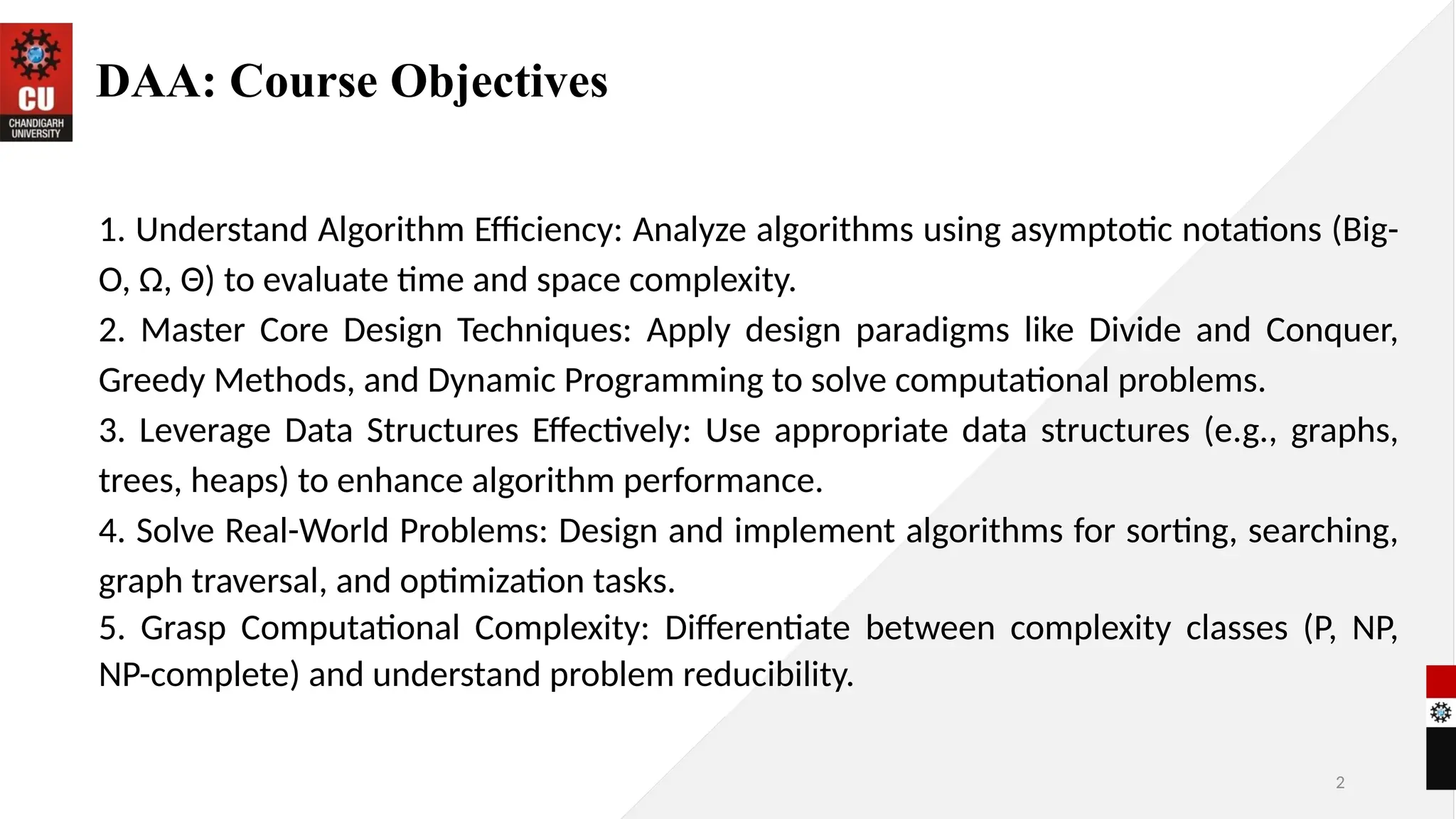 CU
CHANDIGARH UNIVERSITY

DAA: Course Objectives

1. Understand Algorithm Efficiency: Analyze algorithms using asymptotic notations (Big-O, Ω, Θ) to evaluate time and space complexity.
2. Master Core Design Techniques: Apply design paradigms like Divide and Conquer, Greedy Methods, and Dynamic Programming to solve computational problems.
3. Leverage Data Structures Effectively: Use appropriate data structures (e.g., graphs, trees, heaps) to enhance algorithm performance.
4. Solve Real-World Problems: Design and implement algorithms for sorting, searching, graph traversal, and optimization tasks.
5. Grasp Computational Complexity: Differentiate between complexity classes (P, NP, NP-complete) and understand problem reducibility.

2